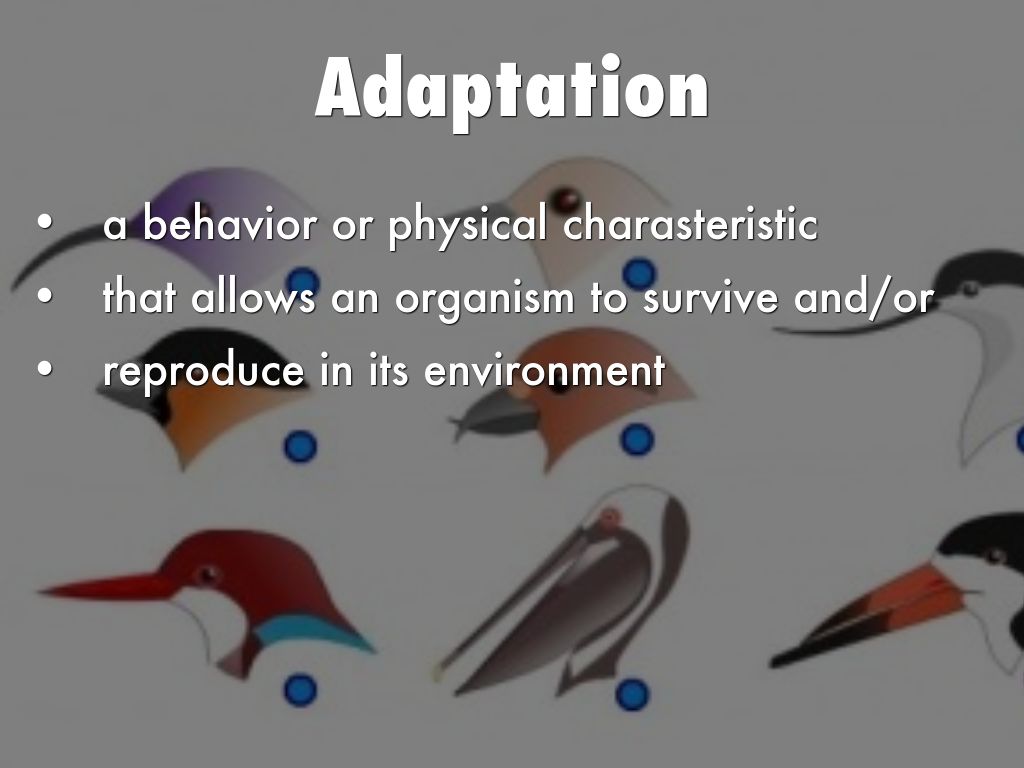 Adaptation

• a behavior or physical charasteristic
• that allows an organism to survive and/or
• reproduce in its environment